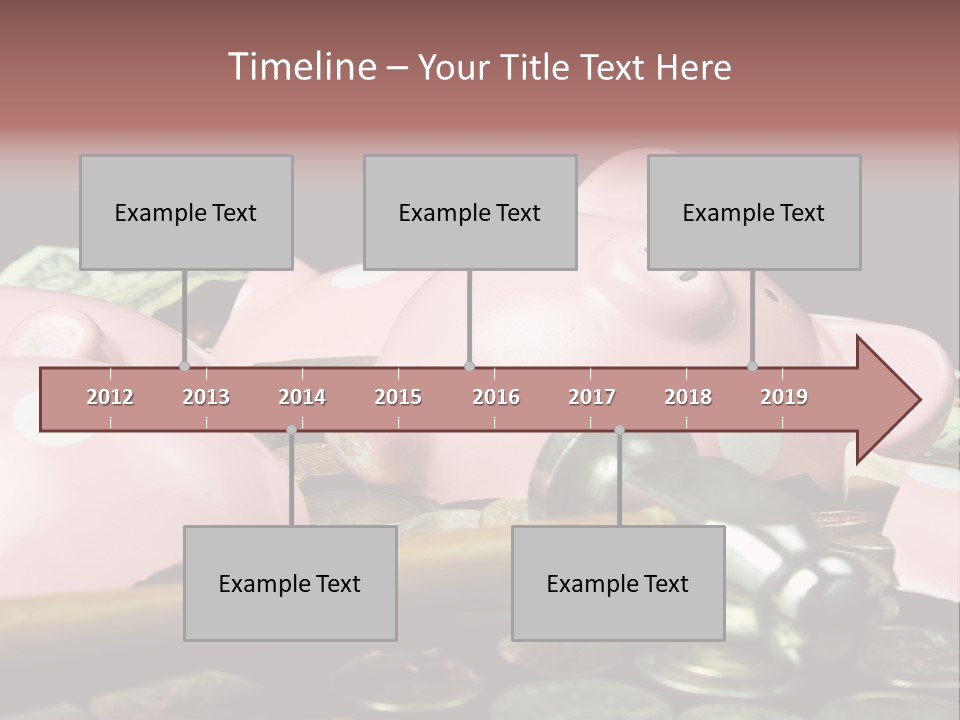 Timeline – Your Title Text Here

Example Text

Example Text

Example Text

2012 2013 2014 2015 2016 2017 2018 2019

Example Text

Example Text